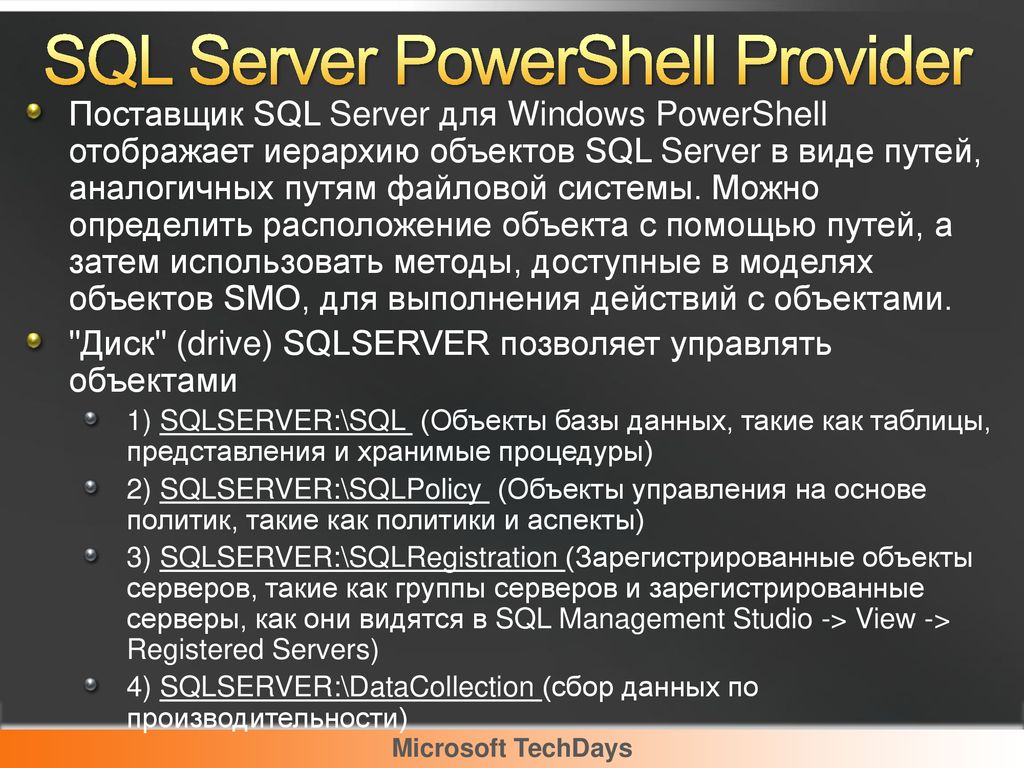 SQL Server PowerShell Provider

Поставщик SQL Server для Windows PowerShell отображает иерархию объектов SQL Server в виде путей, аналогичных путям файловой системы. Можно определить расположение объекта с помощью путей, а затем использовать методы, доступные в моделях объектов SMO, для выполнения действий с объектами.

"Диск" (drive) SQLSERVER позволяет управлять объектами

1) SQLSERVER:\SQL (Объекты базы данных, такие как таблицы, представления и хранимые процедуры)

2) SQLSERVER:\SQLPolicy (Объекты управления на основе политик, такие как политики и аспекты)

3) SQLSERVER:\SQLRegistration (Зарегистрированные объекты серверов, такие как группы серверов и зарегистрированные серверы, как они видятся в SQL Management Studio -> View -> Registered Servers)

4) SQLSERVER:\DataCollection (сбор данных по производительности)

Microsoft TechDays